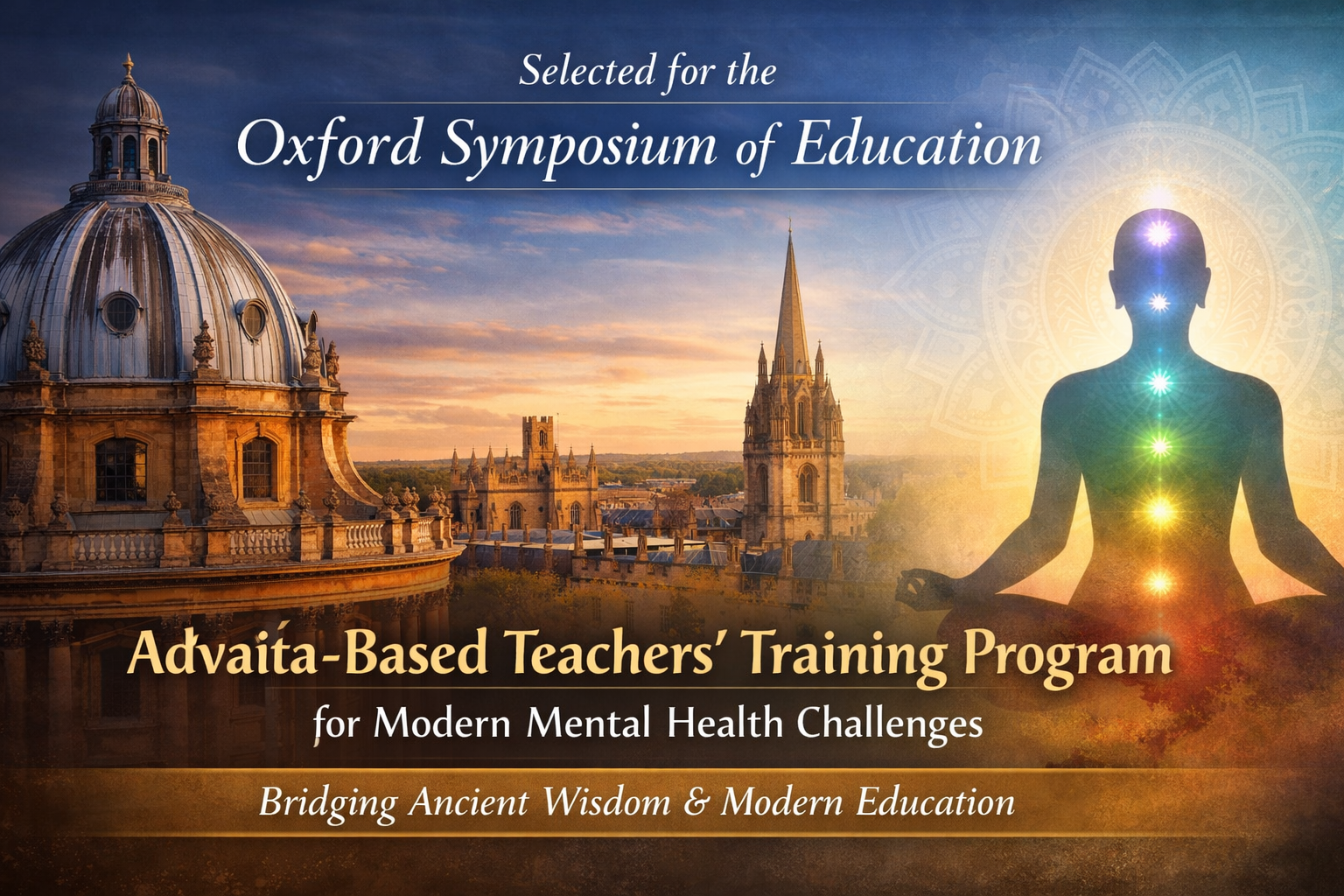 Selected for the
Oxford Symposium of Education

Advaita-Based Teachers' Training Program
for Modern Mental Health Challenges

Bridging Ancient Wisdom & Modern Education